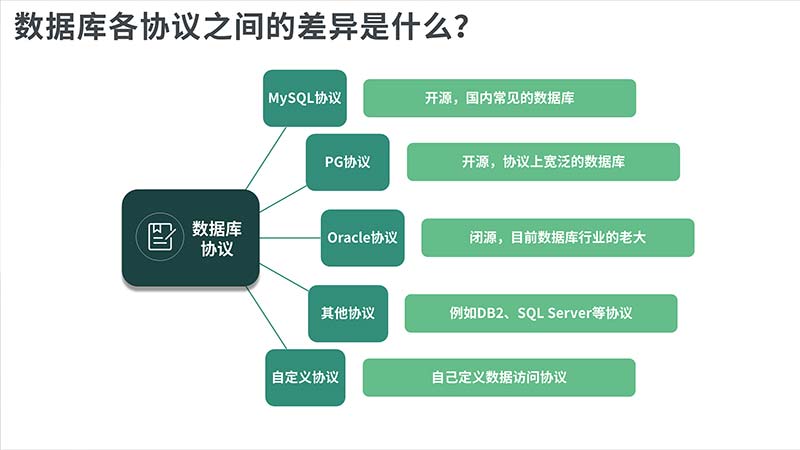 数据库各协议之间的差异是什么？

数据库协议

MySQL协议
开源，国内常见的数据库

PG协议
开源，协议上宽泛的数据库

Oracle协议
闭源，目前数据库行业的老大

其他协议
例如DB2、SQL Server等协议

自定义协议
自己定义数据访问协议